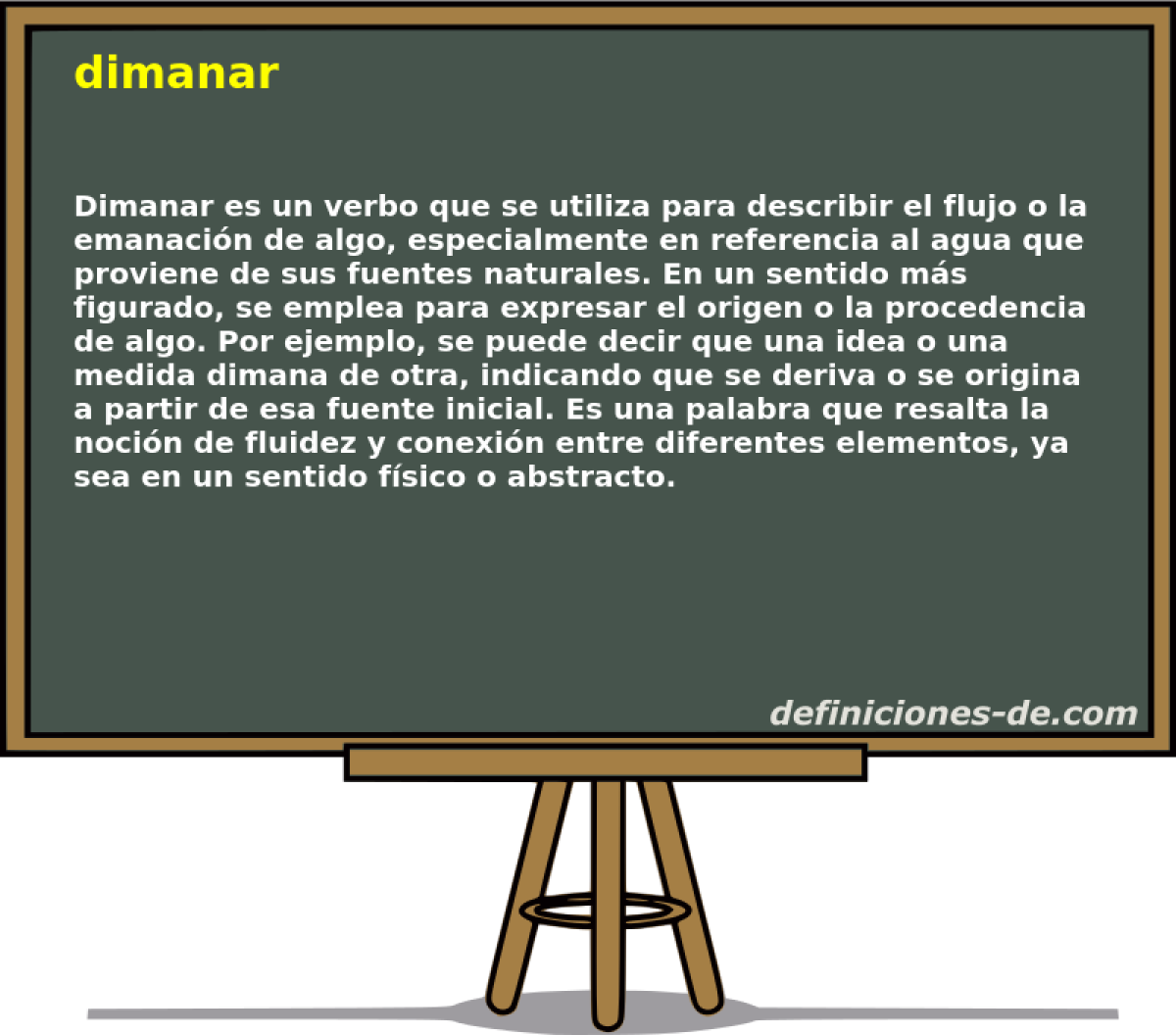 dimanar

Dimanar es un verbo que se utiliza para describir el flujo o la emanación de algo, especialmente en referencia al agua que proviene de sus fuentes naturales. En un sentido más figurado, se emplea para expresar el origen o la procedencia de algo. Por ejemplo, se puede decir que una idea o una medida dimana de otra, indicando que se deriva o se origina a partir de esa fuente inicial. Es una palabra que resalta la noción de fluidez y conexión entre diferentes elementos, ya sea en un sentido físico o abstracto.

definiciones-de.com